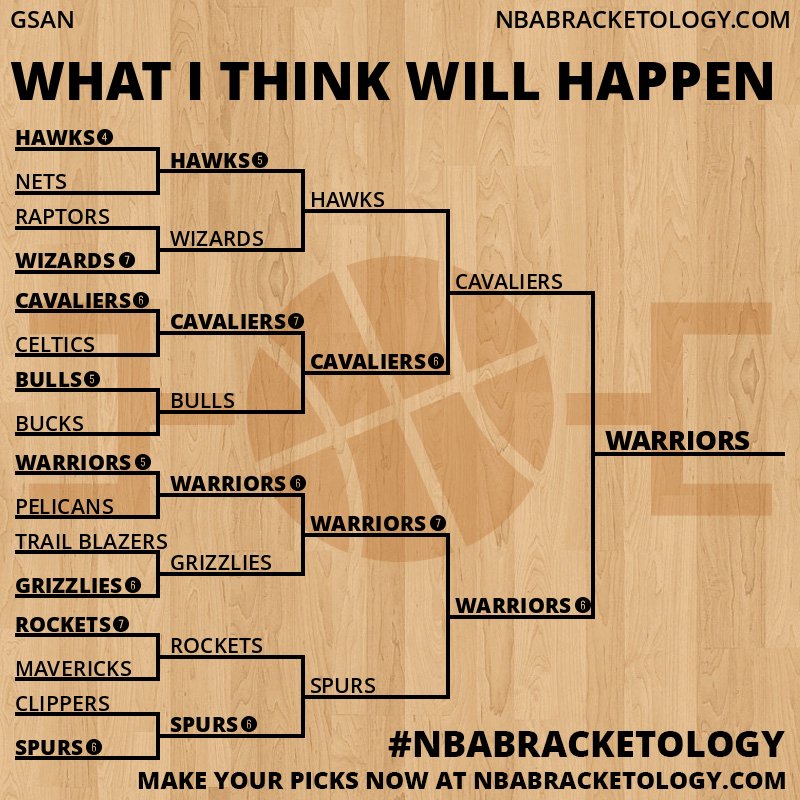 GSAN
NBABRACKETOLOGY.COM

WHAT I THINK WILL HAPPEN

HAWKS 4
NETS
RAPTORS
WIZARDS 7
CAVALIERS 6
CELTICS
BULLS 5
BUCKS
WARRIORS 5
PELICANS
TRAIL BLAZERS
GRIZZLIES 6
ROCKETS 7
MAVERICKS
CLIPPERS
SPURS 6

HAWKS 5
WIZARDS
CAVALIERS 7
BULLS
WARRIORS 6
GRIZZLIES
ROCKETS
SPURS 6

HAWKS
CAVALIERS 6
WARRIORS 7
SPURS

CAVALIERS
WARRIORS 6

WARRIORS

#NBABRACKETOLOGY
MAKE YOUR PICKS NOW AT NBABRACKETOLOGY.COM